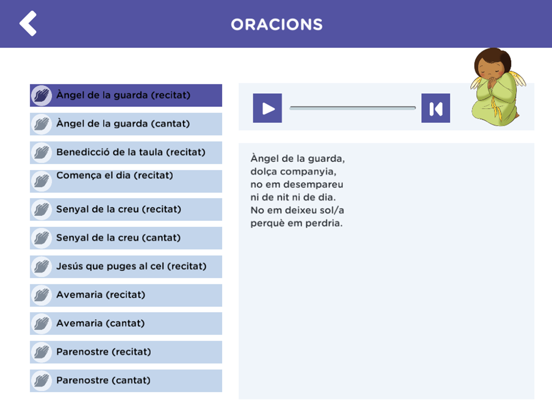 ORACIONS

Àngel de la guarda (recitat)

Àngel de la guarda (cantat)

Benedicció de la taula (recitat)

Comença el dia (recitat)

Senyal de la creu (recitat)

Senyal de la creu (cantat)

Jesús que puges al cel (recitat)

Avemaria (recitat)

Avemaria (cantat)

Parenostre (recitat)

Parenostre (cantat)

Àngel de la guarda,
dolça companyia,
no em desempareu
ni de nit ni de dia.
No em deixeu sol/a
perquè em perdria.